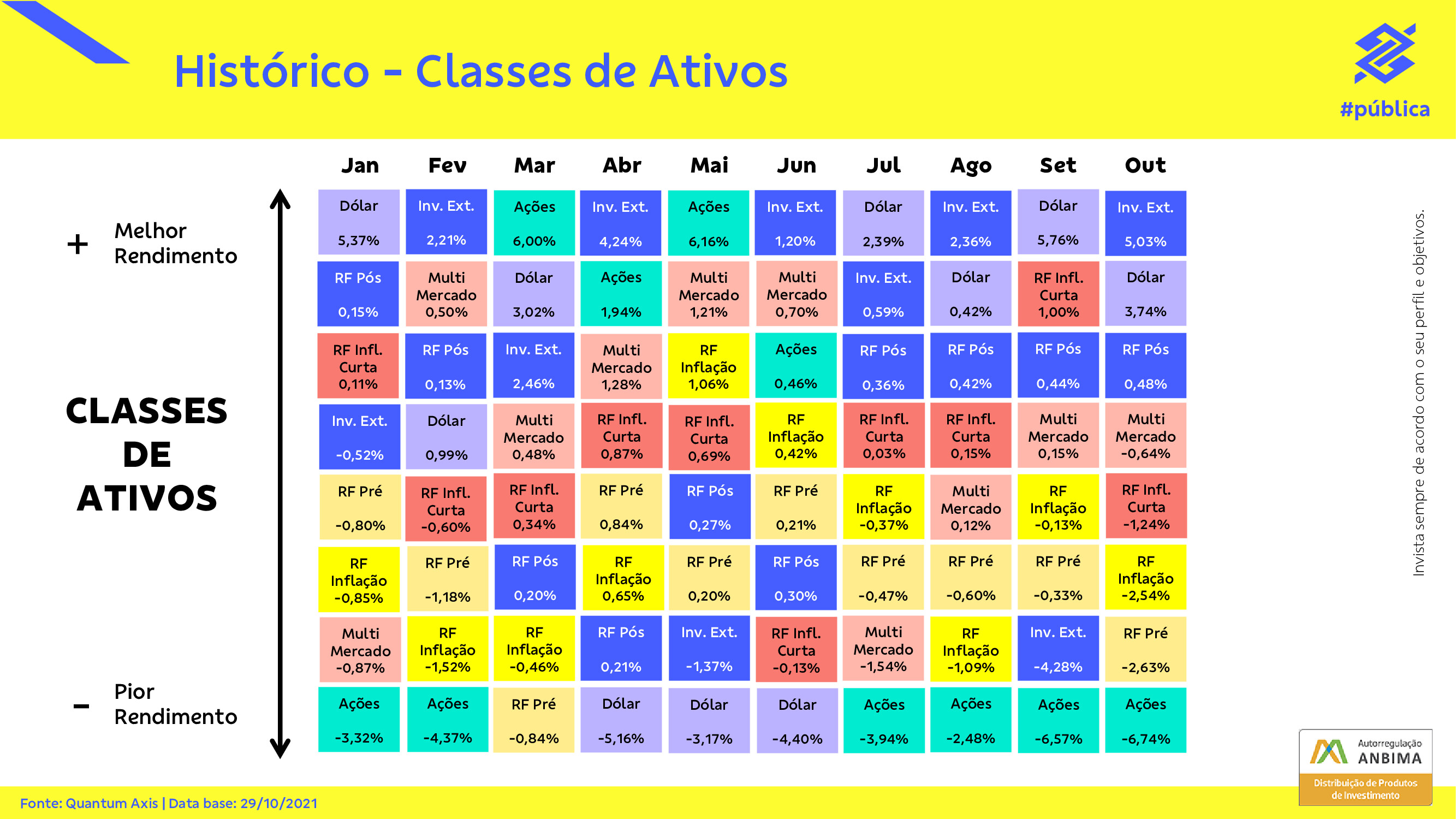 Histórico - Classes de Ativos

#pública

+ Melhor Rendimento

CLASSES DE ATIVOS

- Pior Rendimento

| Jan | Fev | Mar | Abr | Mai | Jun | Jul | Ago | Set | Out |
|---|---|---|---|---|---|---|---|---|---|
| Dólar 5,37% | Inv. Ext. 2,21% | Ações 6,00% | Inv. Ext. 4,24% | Ações 6,16% | Inv. Ext. 1,20% | Dólar 2,39% | Inv. Ext. 2,36% | Dólar 5,76% | Inv. Ext. 5,03% |
| RF Pós 0,15% | Multi Mercado 0,50% | Dólar 3,02% | Ações 1,94% | Multi Mercado 1,21% | Multi Mercado 0,70% | Inv. Ext. 0,59% | Dólar 0,42% | RF Infl. Curta 1,00% | Dólar 3,74% |
| RF Infl. Curta 0,11% | RF Pós 0,13% | Inv. Ext. 2,46% | Multi Mercado 1,28% | RF Inflação 1,06% | Ações 0,46% | RF Pós 0,36% | RF Pós 0,42% | RF Pós 0,44% | RF Pós 0,48% |
| Inv. Ext. -0,52% | Dólar 0,99% | Multi Mercado 0,48% | RF Infl. Curta 0,87% | RF Infl. Curta 0,69% | RF Inflação 0,42% | RF Infl. Curta 0,03% | RF Infl. Curta 0,15% | Multi Mercado 0,15% | Multi Mercado -0,64% |
| RF Pré -0,80% | RF Infl. Curta -0,60% | RF Infl. Curta 0,34% | RF Pré 0,84% | RF Pós 0,27% | RF Pré 0,21% | RF Inflação -0,37% | Multi Mercado 0,12% | RF Inflação -0,13% | RF Infl. Curta -1,24% |
| RF Inflação -0,85% | RF Pré -1,18% | RF Pós 0,20% | RF Inflação 0,65% | RF Pré 0,20% | RF Pós 0,30% | RF Pré -0,47% | RF Pré -0,60% | RF Pré -0,33% | RF Inflação -2,54% |
| Multi Mercado -0,87% | RF Inflação -1,52% | RF Inflação -0,46% | RF Pós 0,21% | Inv. Ext. -1,37% | RF Infl. Curta -0,13% | Multi Mercado -1,54% | RF Inflação -1,09% | Inv. Ext. -4,28% | RF Pré -2,63% |
| Ações -3,32% | Ações -4,37% | RF Pré -0,84% | Dólar -5,16% | Dólar -3,17% | Dólar -4,40% | Ações -3,94% | Ações -2,48% | Ações -6,57% | Ações -6,74% |

Invista sempre de acordo com o seu perfil e objetivos.

Autorregulação ANBIMA Distribuição de Produtos de Investimento

Fonte: Quantum Axis | Data base: 29/10/2021